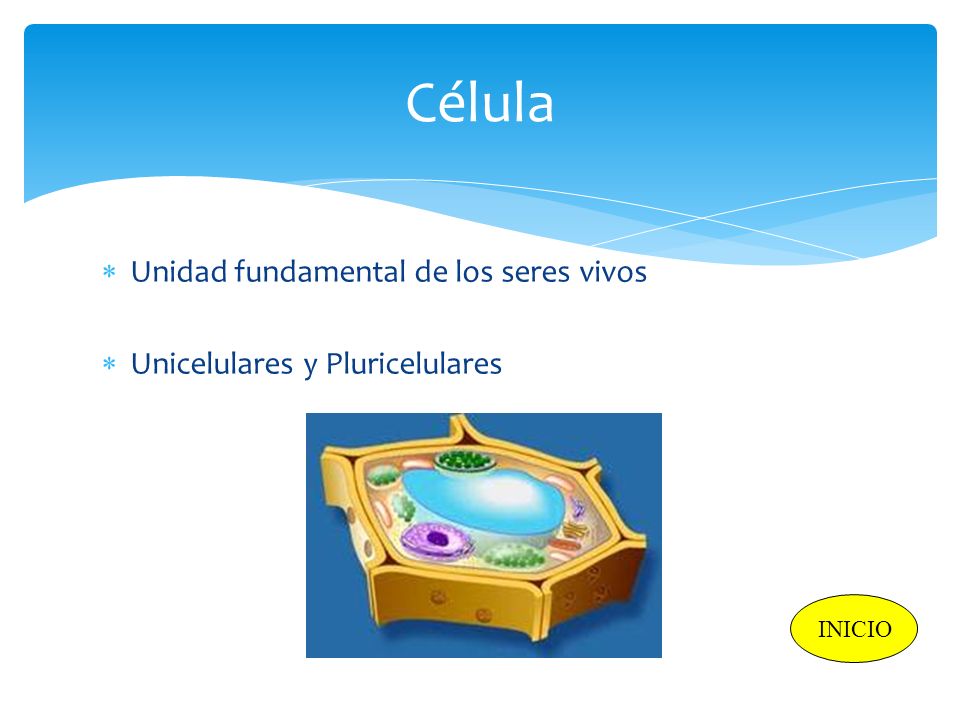 Célula

* Unidad fundamental de los seres vivos

* Unicelulares y Pluricelulares

INICIO